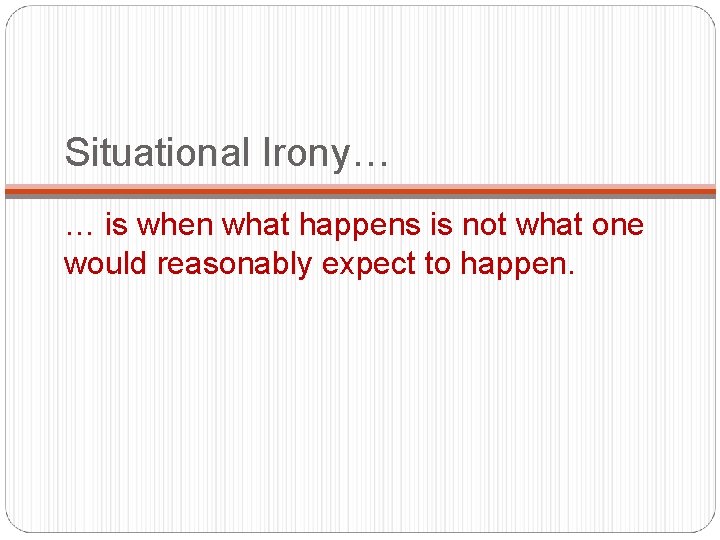 Situational Irony…

… is when what happens is not what one would reasonably expect to happen.